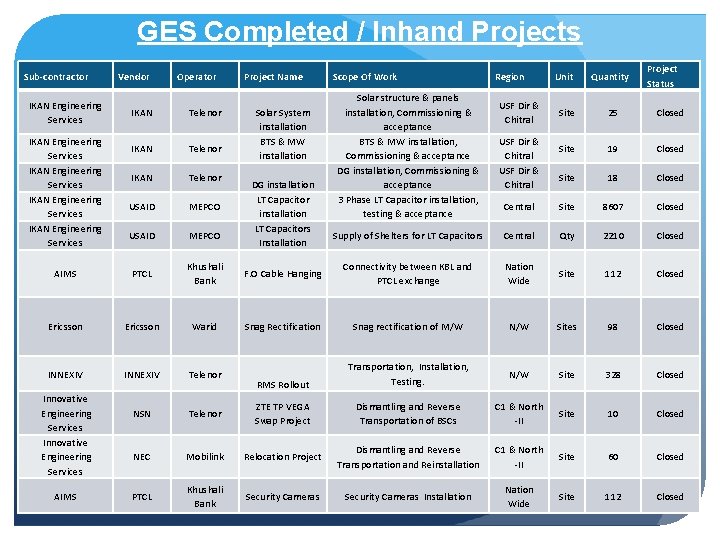 GES Completed / Inhand Projects

| Sub-contractor | Vendor | Operator | Project Name | Scope Of Work | Region | Unit | Quantity | Project Status |
|---|---|---|---|---|---|---|---|---|
| IKAN Engineering Services | IKAN | Telenor | Solar System installation | Solar structure & panels installation, Commissioning & acceptance | USF Dir & Chitral | Site | 25 | Closed |
| IKAN Engineering Services | IKAN | Telenor | BTS & MW installation | BTS & MW installation, Commissioning & acceptance | USF Dir & Chitral | Site | 19 | Closed |
| IKAN Engineering Services | IKAN | Telenor | DG installation | DG installation, Commissioning & acceptance | USF Dir & Chitral | Site | 18 | Closed |
| IKAN Engineering Services | USAID | MEPCO | LT Capacitor installation | 3 Phase LT Capacitor installation, testing & acceptance | Central | Site | 8607 | Closed |
| IKAN Engineering Services | USAID | MEPCO | LT Capacitors Installation | Supply of Shelters for LT Capacitors | Central | Qty | 2210 | Closed |
| AIMS | PTCL | Khushali Bank | F.O Cable Hanging | Connectivity between KBL and PTCL exchange | Nation Wide | Site | 112 | Closed |
| Ericsson | Ericsson | Warid | Snag Rectification | Snag rectification of M/W | N/W | Sites | 98 | Closed |
| INNEXIV | INNEXIV | Telenor | RMS Rollout | Transportation, Installation, Testing. | N/W | Site | 328 | Closed |
| Innovative Engineering Services | NSN | Telenor | ZTE TP VEGA Swap Project | Dismantling and Reverse Transportation of BSCs | C1 & North -II | Site | 10 | Closed |
| Innovative Engineering Services | NEC | Mobilink | Relocation Project | Dismantling and Reverse Transportation and Reinstallation | C1 & North -II | Site | 60 | Closed |
| AIMS | PTCL | Khushali Bank | Security Cameras | Security Cameras Installation | Nation Wide | Site | 112 | Closed |